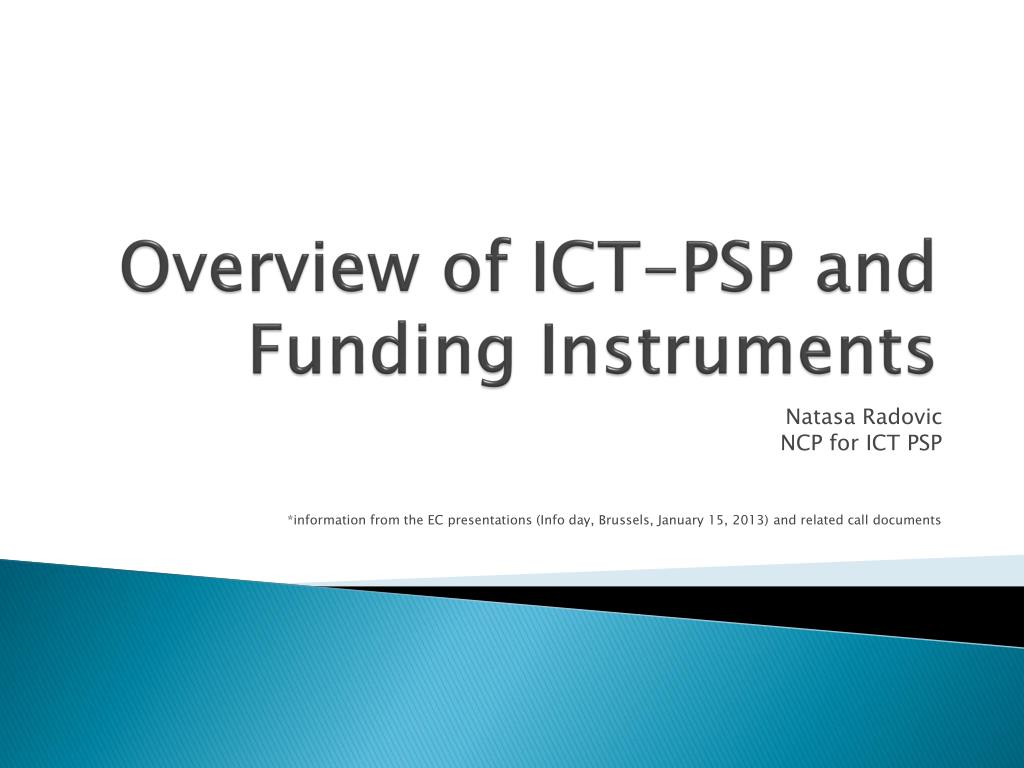 Overview of ICT-PSP and Funding Instruments

Natasa Radovic
NCP for ICT PSP

*information from the EC presentations (Info day, Brussels, January 15, 2013) and related call documents